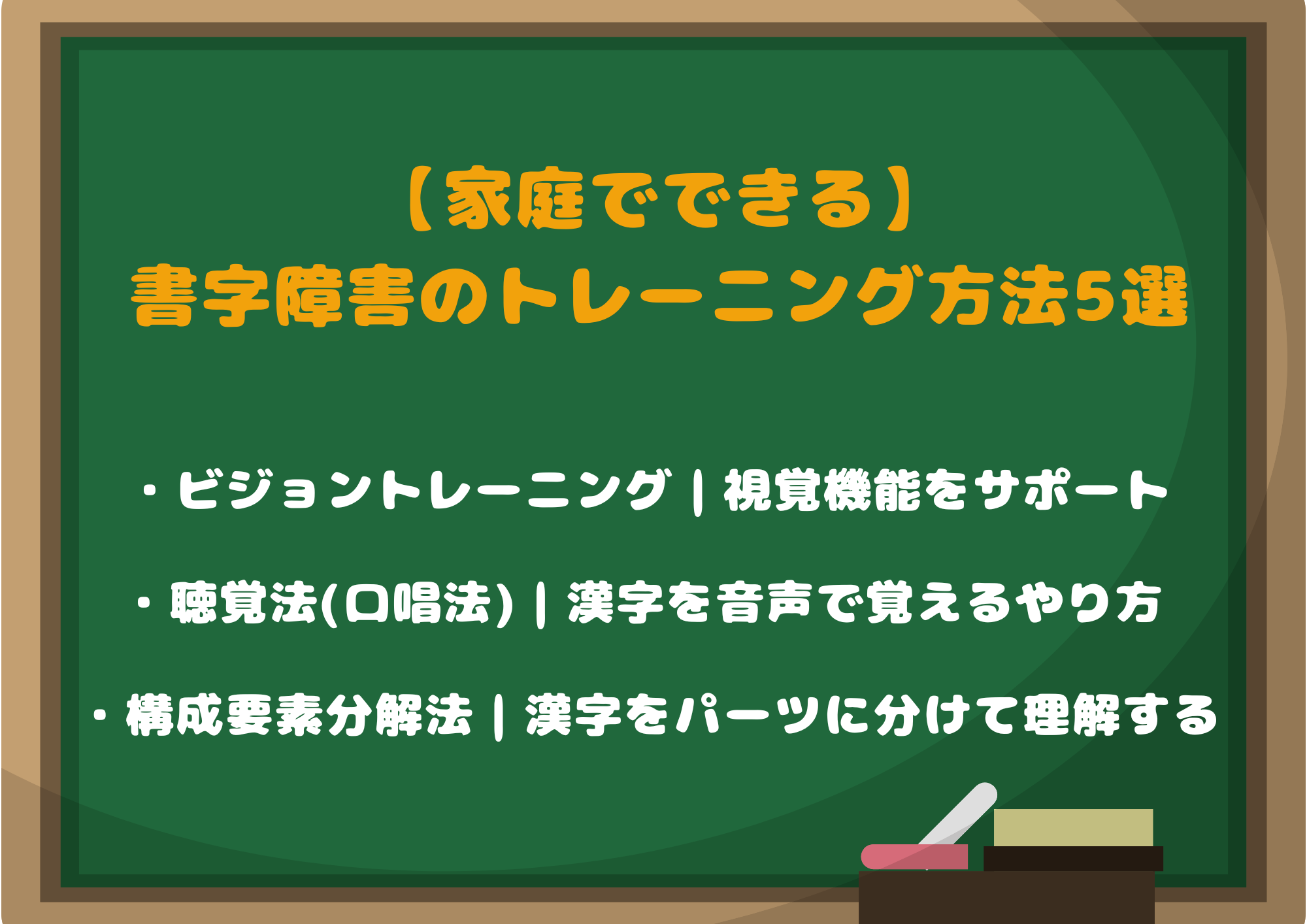 【家庭でできる】
書字障害のトレーニング方法5選

・ビジョントレーニング｜視覚機能をサポート

・聴覚法(口唱法)｜漢字を音声で覚えるやり方

・構成要素分解法｜漢字をパーツに分けて理解する